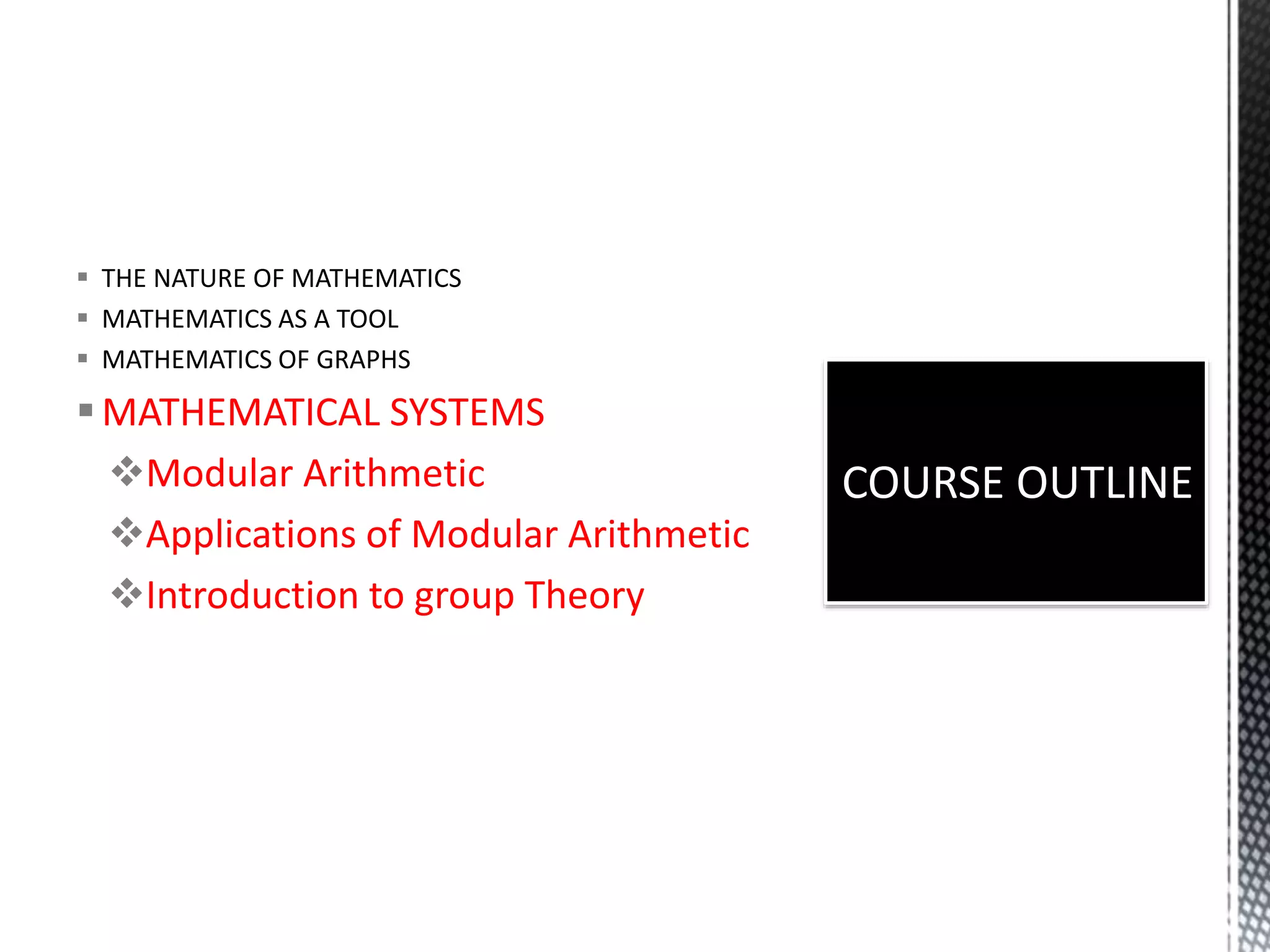 ▪ THE NATURE OF MATHEMATICS
▪ MATHEMATICS AS A TOOL
▪ MATHEMATICS OF GRAPHS
▪ MATHEMATICAL SYSTEMS
❖ Modular Arithmetic
❖ Applications of Modular Arithmetic
❖ Introduction to group Theory

COURSE OUTLINE